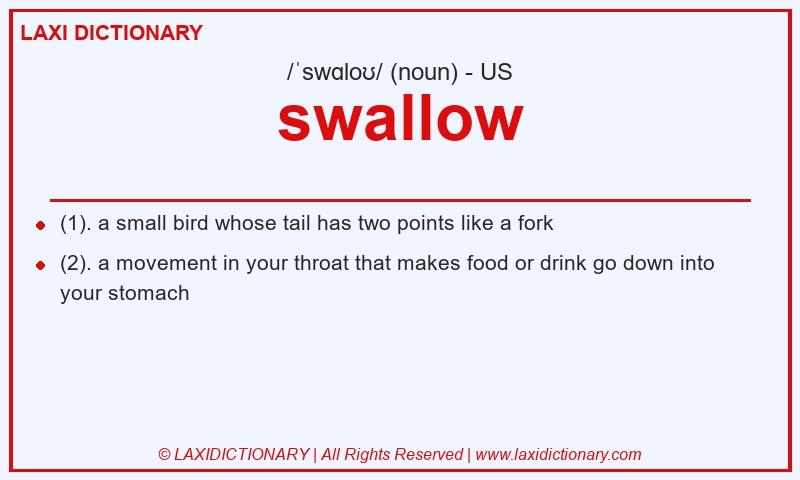 LAXI DICTIONARY

/ˈswɑloʊ/ (noun) - US

swallow

- (1). a small bird whose tail has two points like a fork
- (2). a movement in your throat that makes food or drink go down into your stomach

© LAXIDICTIONARY | All Rights Reserved | www.laxidictionary.com